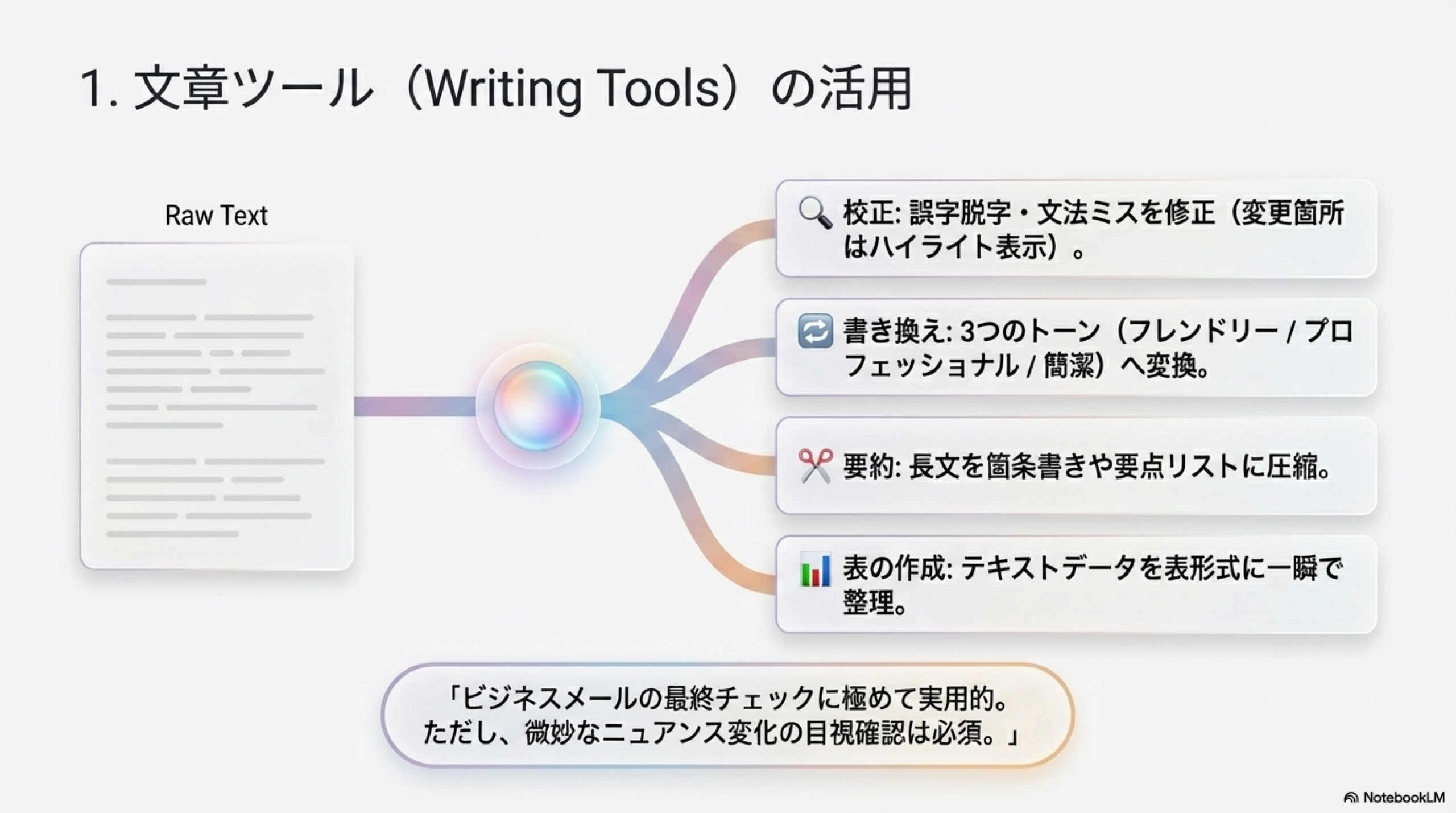 1. 文章ツール（Writing Tools）の活用

Raw Text

校正: 誤字脱字・文法ミスを修正（変更箇所はハイライト表示）。

書き換え: 3つのトーン（フレンドリー / プロフェッショナル / 簡潔）へ変換。

要約: 長文を箇条書きや要点リストに圧縮。

表の作成: テキストデータを表形式に一瞬で整理。

「ビジネスメールの最終チェックに極めて実用的。ただし、微妙なニュアンス変化の目視確認は必須。」

NotebookLM